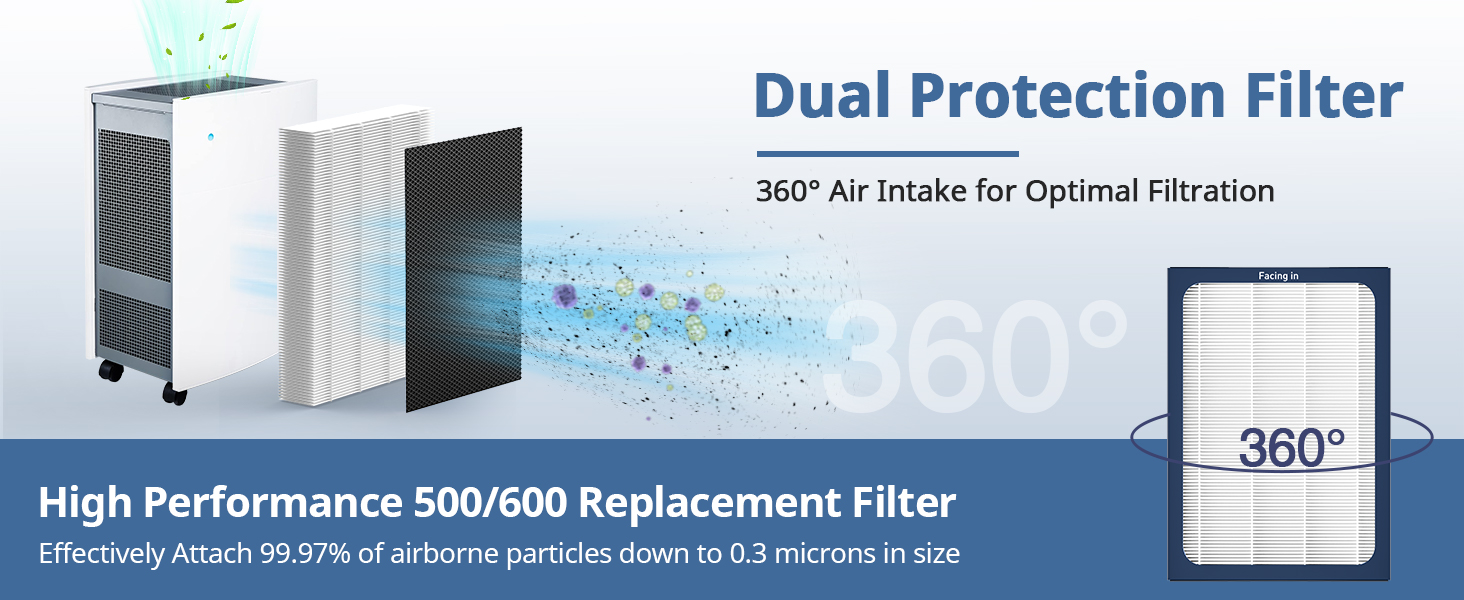 Dual Protection Filter

360° Air Intake for Optimal Filtration

360°

Facing in

360°

High Performance 500/600 Replacement Filter

Effectively Attach 99.97% of airborne particles down to 0.3 microns in size